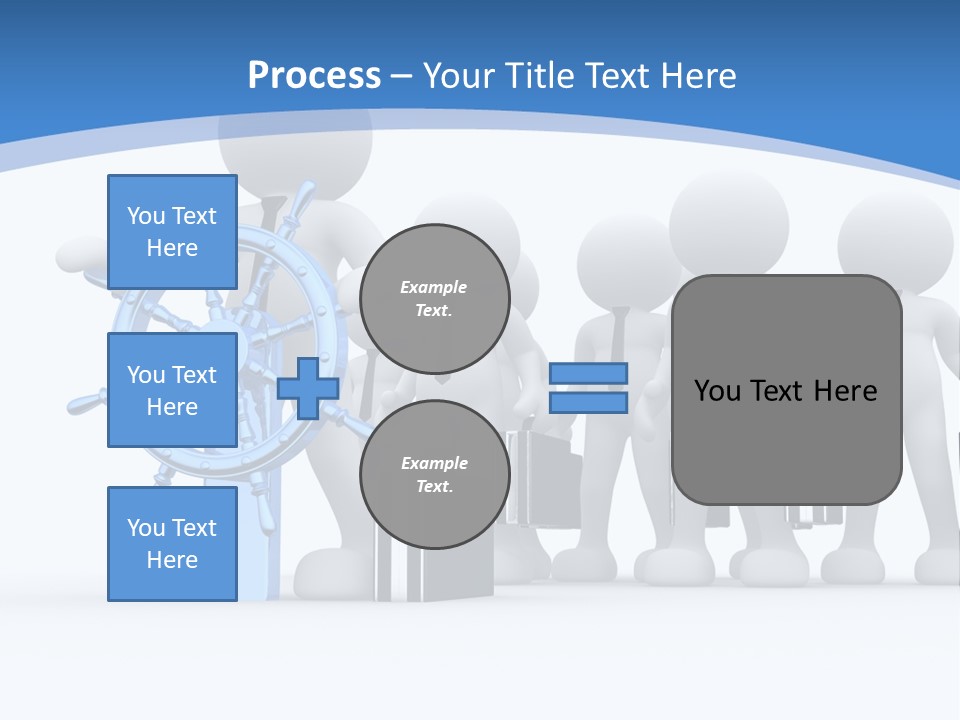 Process – Your Title Text Here

You Text Here

You Text Here

You Text Here

Example Text.

Example Text.

You Text Here